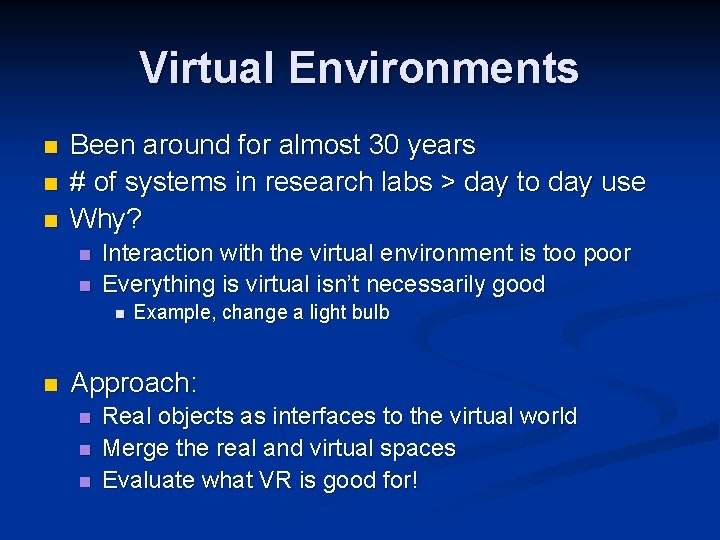 Virtual Environments

- Been around for almost 30 years
- # of systems in research labs > day to day use
- Why?
  - Interaction with the virtual environment is too poor
  - Everything is virtual isn't necessarily good
    - Example, change a light bulb

- Approach:
  - Real objects as interfaces to the virtual world
  - Merge the real and virtual spaces
  - Evaluate what VR is good for!